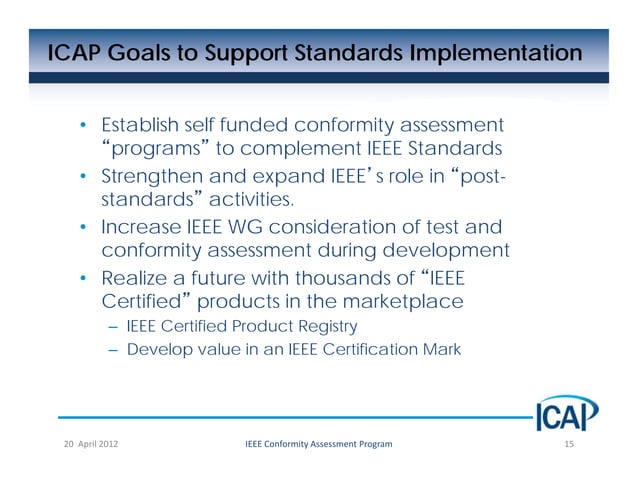 ICAP Goals to Support Standards Implementation

• Establish self funded conformity assessment "programs" to complement IEEE Standards
• Strengthen and expand IEEE's role in "post-standards" activities.
• Increase IEEE WG consideration of test and conformity assessment during development
• Realize a future with thousands of "IEEE Certified" products in the marketplace
– IEEE Certified Product Registry
– Develop value in an IEEE Certification Mark

ICAP

20 April 2012

IEEE Conformity Assessment Program

15